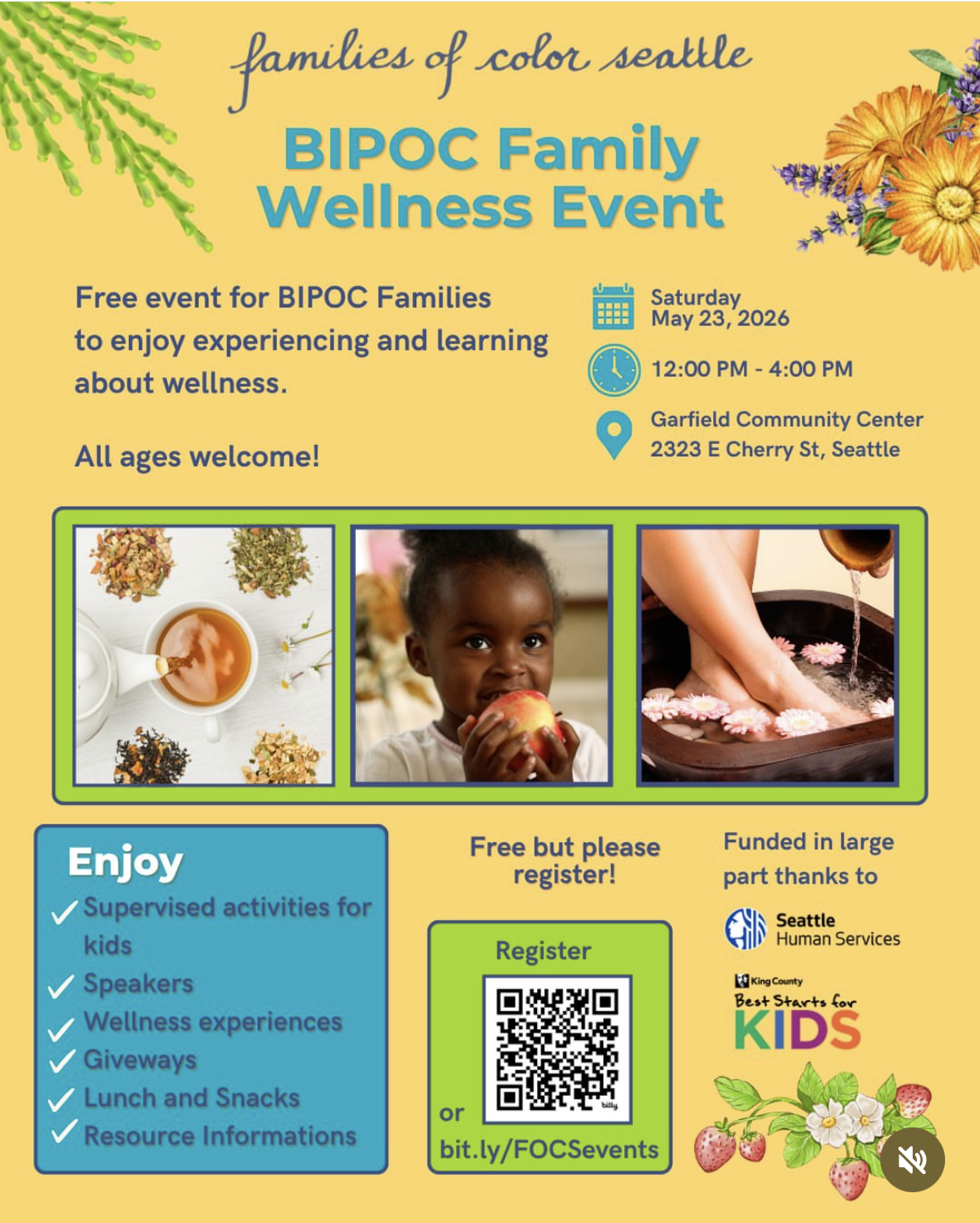 families of color seattle

BIPOC Family Wellness Event

Free event for BIPOC Families to enjoy experiencing and learning about wellness.

All ages welcome!

Saturday
May 23, 2026

12:00 PM - 4:00 PM

Garfield Community Center
2323 E Cherry St, Seattle

Enjoy
✓ Supervised activities for kids
✓ Speakers
✓ Wellness experiences
✓ Giveways
✓ Lunch and Snacks
✓ Resource Informations

Free but please register!

Register

or
bit.ly/FOCSevents

Funded in large part thanks to

Seattle
Human Services

King County
Best Starts for
KIDS